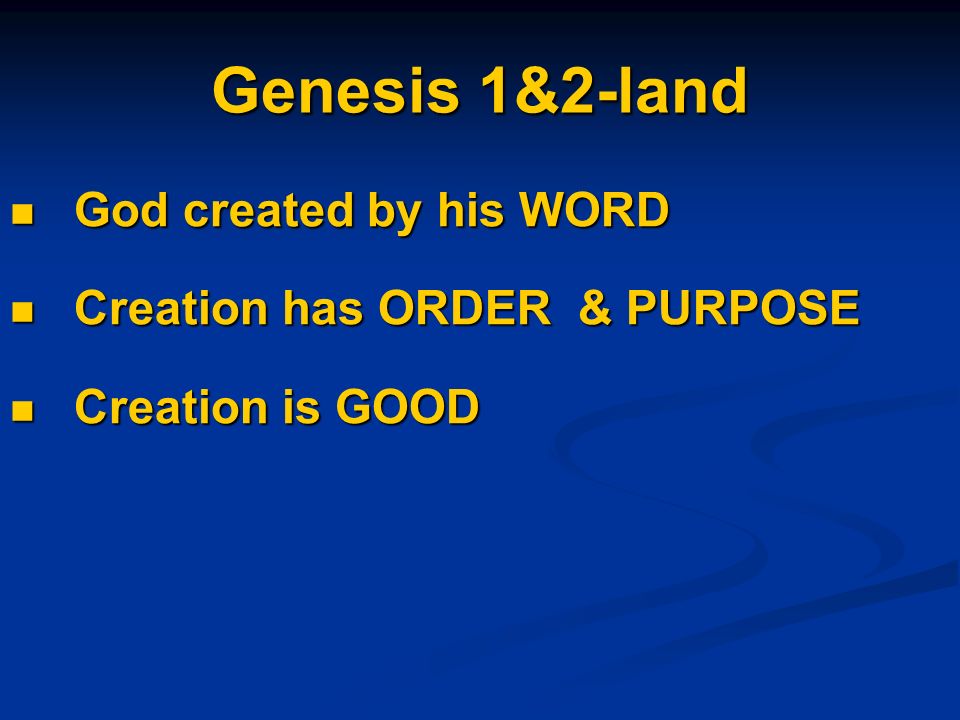 Genesis 1&2-land

- God created by his WORD
- Creation has ORDER & PURPOSE
- Creation is GOOD